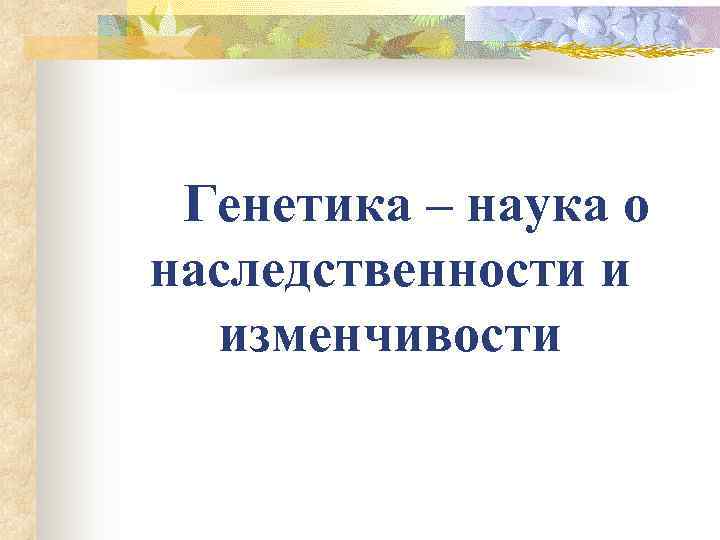 Генетика – наука о наследственности и изменчивости